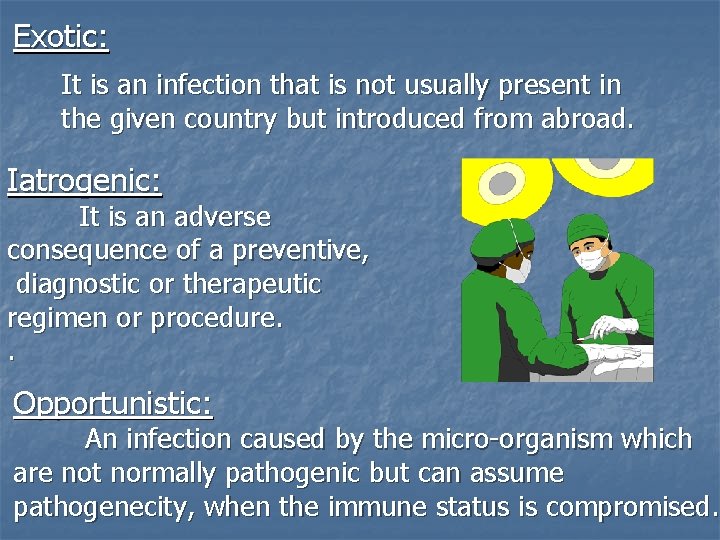 Exotic:

It is an infection that is not usually present in the given country but introduced from abroad.

Iatrogenic:

It is an adverse consequence of a preventive, diagnostic or therapeutic regimen or procedure.

.

Opportunistic:

An infection caused by the micro-organism which are not normally pathogenic but can assume pathogenecity, when the immune status is compromised.